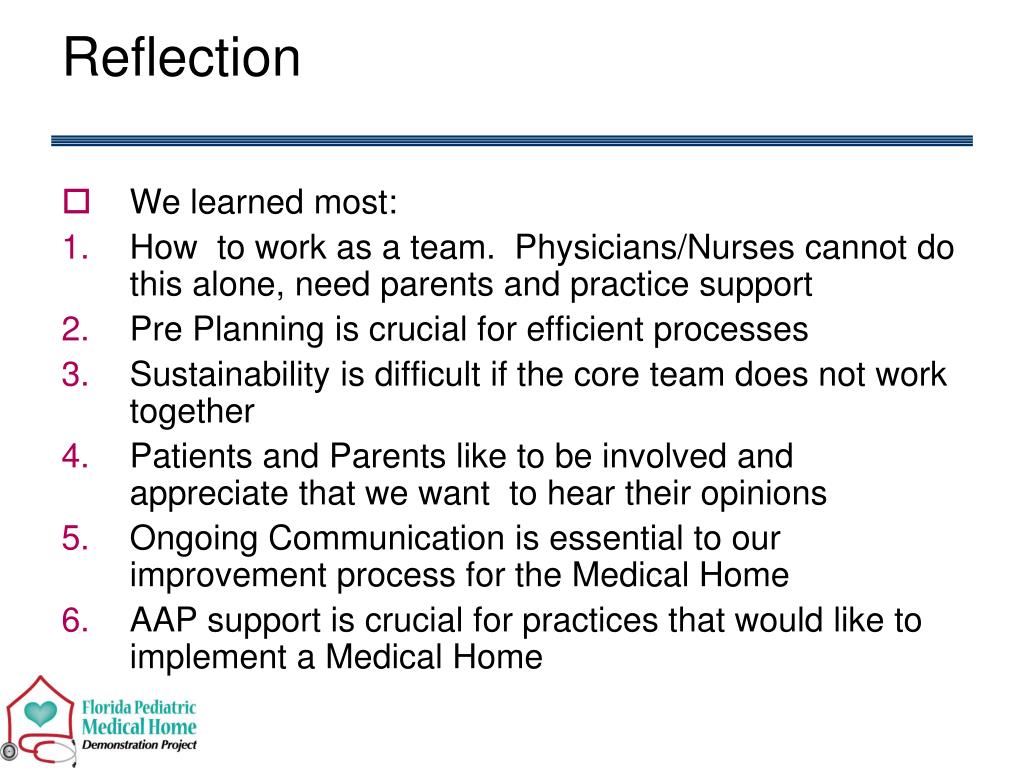 Reflection

We learned most:
1. How to work as a team. Physicians/Nurses cannot do this alone, need parents and practice support
2. Pre Planning is crucial for efficient processes
3. Sustainability is difficult if the core team does not work together
4. Patients and Parents like to be involved and appreciate that we want to hear their opinions
5. Ongoing Communication is essential to our improvement process for the Medical Home
6. AAP support is crucial for practices that would like to implement a Medical Home

Florida Pediatric
Medical Home
Demonstration Project